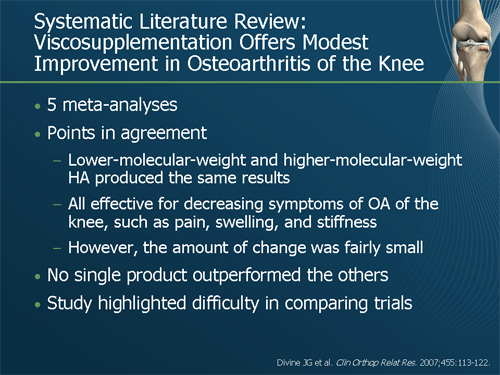 Systematic Literature Review: Viscosupplementation Offers Modest Improvement in Osteoarthritis of the Knee

• 5 meta-analyses
• Points in agreement
– Lower-molecular-weight and higher-molecular-weight HA produced the same results
– All effective for decreasing symptoms of OA of the knee, such as pain, swelling, and stiffness
– However, the amount of change was fairly small
• No single product outperformed the others
• Study highlighted difficulty in comparing trials

Divine JG et al. Clin Orthop Relat Res. 2007;455:113-122.